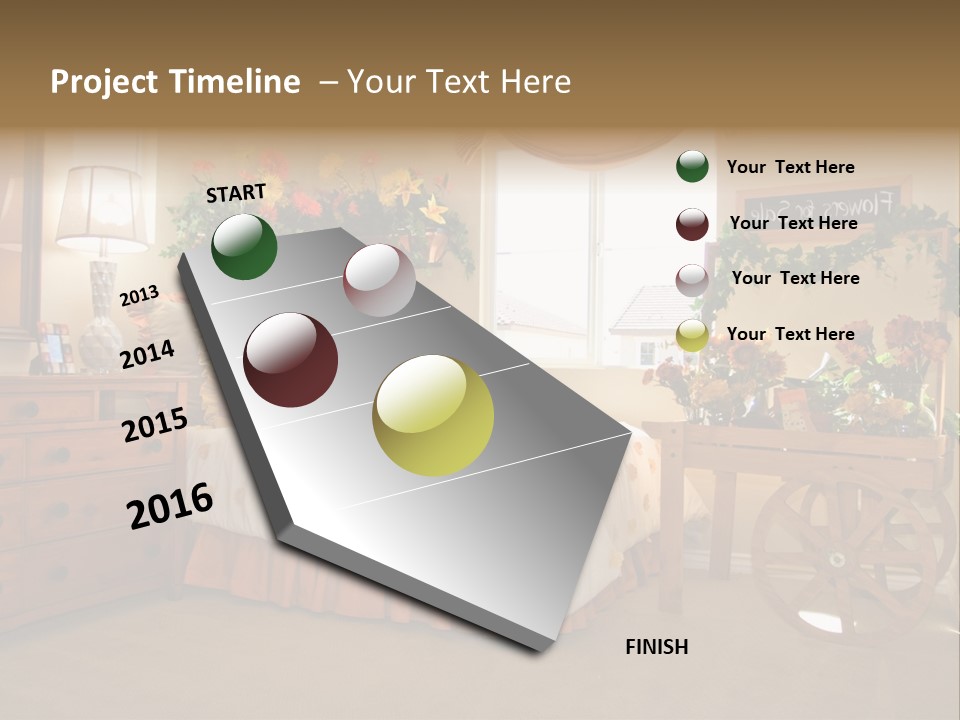 Project Timeline – Your Text Here

START

2013

2014

2015

2016

FINISH

Your Text Here

Your Text Here

Your Text Here

Your Text Here

Flowers for Sale